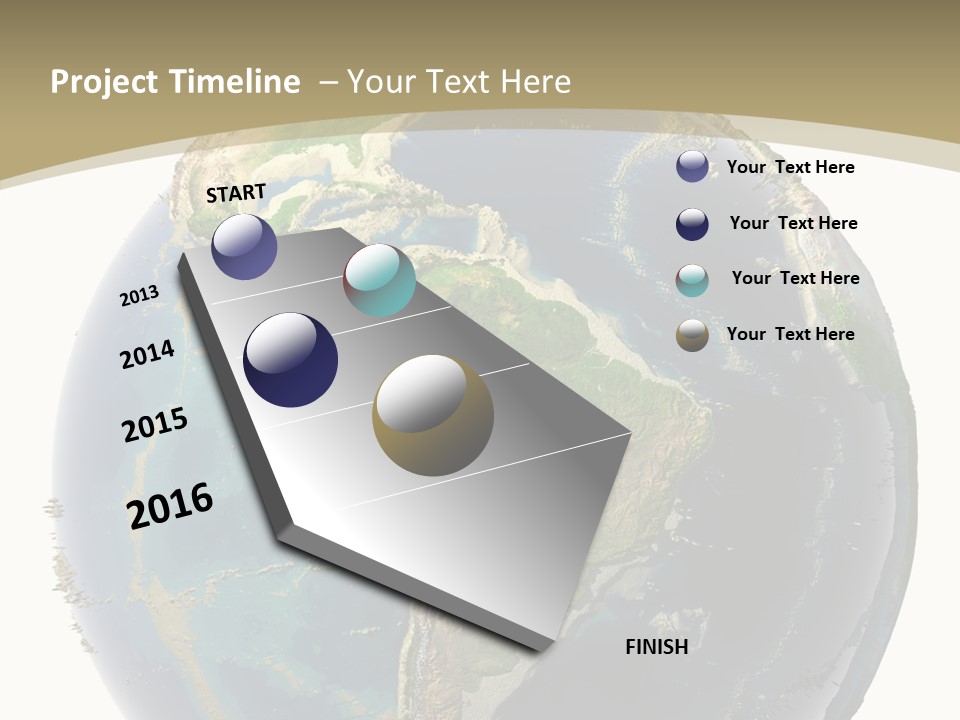 Project Timeline – Your Text Here

START

2013

2014

2015

2016

FINISH

Your Text Here

Your Text Here

Your Text Here

Your Text Here